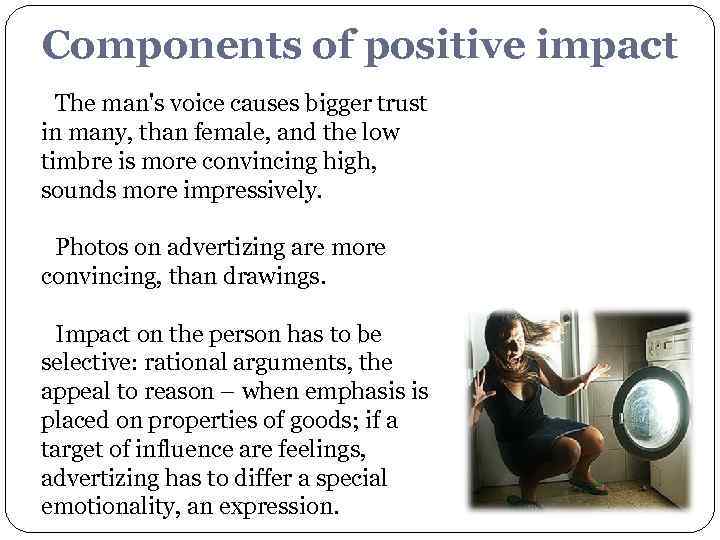 Components of positive impact

The man's voice causes bigger trust in many, than female, and the low timbre is more convincing high, sounds more impressively.

Photos on advertizing are more convincing, than drawings.

Impact on the person has to be selective: rational arguments, the appeal to reason – when emphasis is placed on properties of goods; if a target of influence are feelings, advertizing has to differ a special emotionality, an expression.